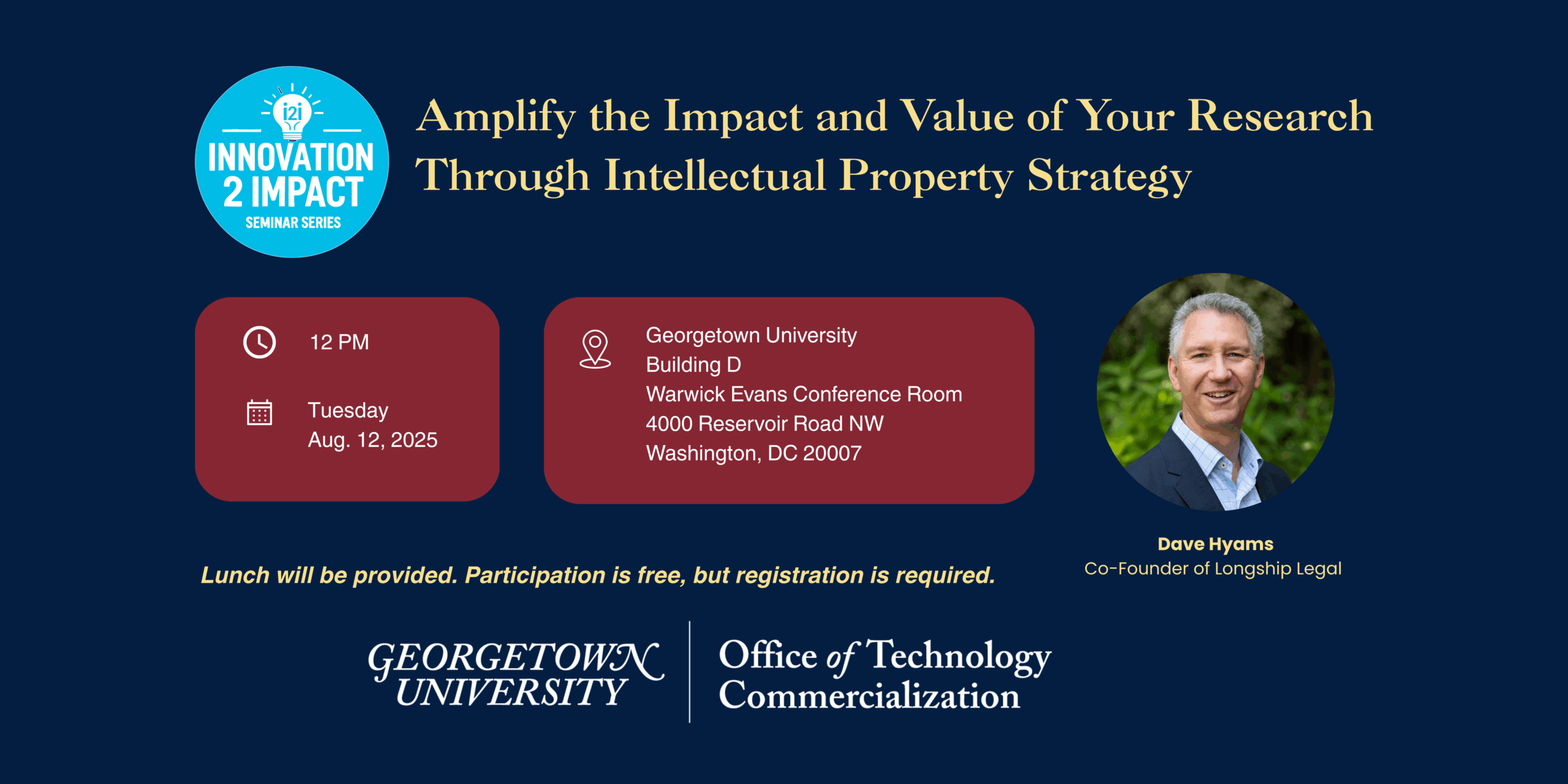 i2i
INNOVATION 2 IMPACT
SEMINAR SERIES

Amplify the Impact and Value of Your Research Through Intellectual Property Strategy

12 PM

Tuesday
Aug. 12, 2025

Georgetown University
Building D
Warwick Evans Conference Room
4000 Reservoir Road NW
Washington, DC 20007

Dave Hyams
Co-Founder of Longship Legal

Lunch will be provided. Participation is free, but registration is required.

GEORGETOWN UNIVERSITY

Office of Technology Commercialization